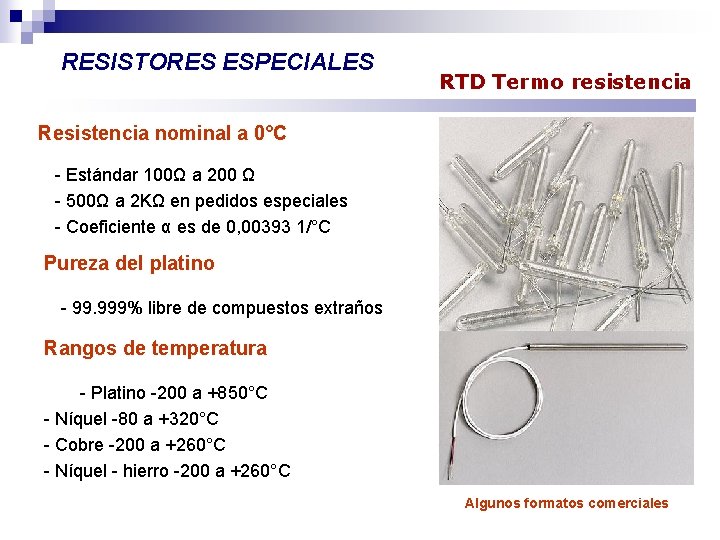 RESISTORES ESPECIALES

RTD Termo resistencia

Resistencia nominal a 0°C

- Estándar 100Ω a 200 Ω
- 500Ω a 2KΩ en pedidos especiales
- Coeficiente α es de 0,00393 1/°C

Pureza del platino

- 99.999% libre de compuestos extraños

Rangos de temperatura

- Platino -200 a +850°C
- Níquel -80 a +320°C
- Cobre -200 a +260°C
- Níquel - hierro -200 a +260°C

Algunos formatos comerciales